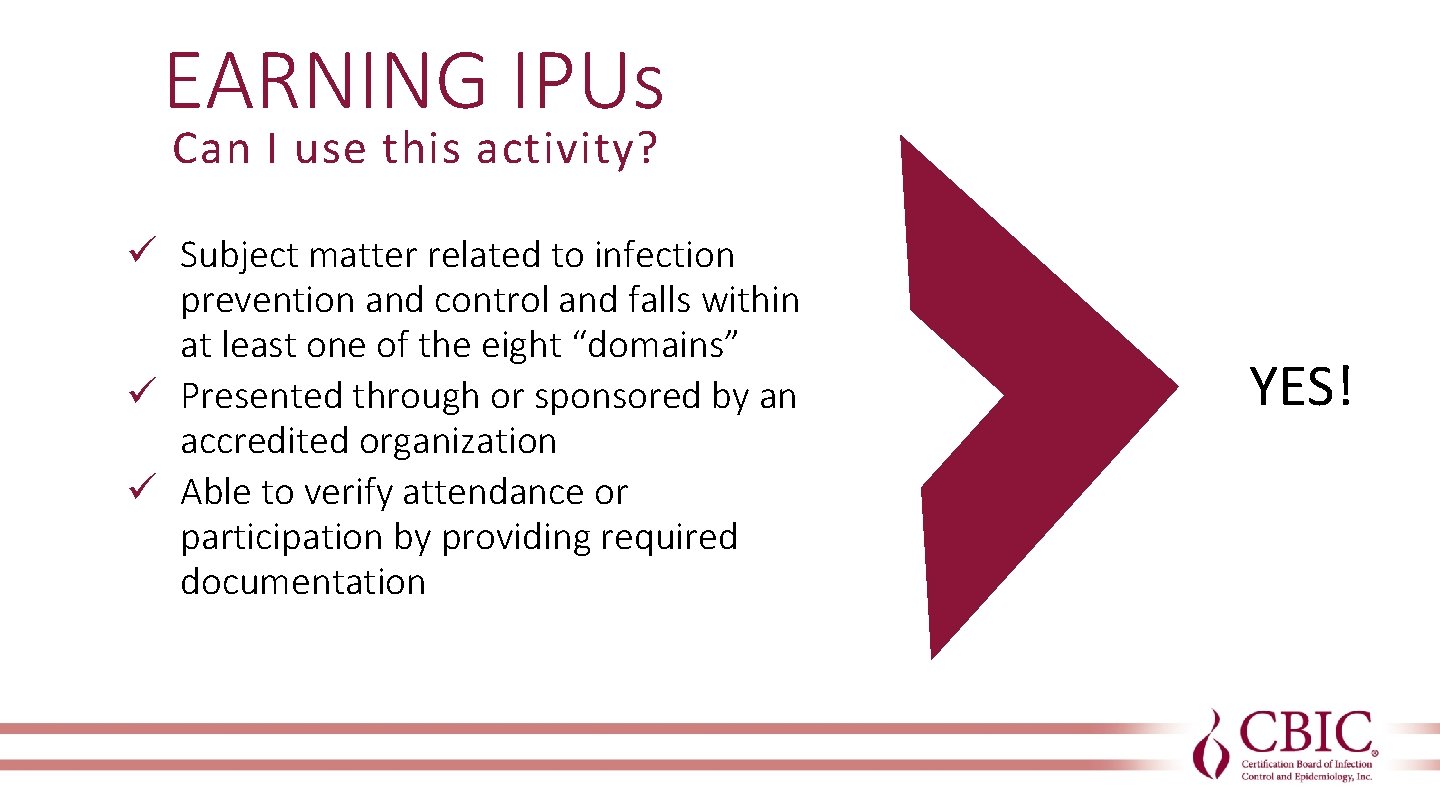 EARNING IPUs

Can I use this activity?

✓ Subject matter related to infection prevention and control and falls within at least one of the eight “domains”
✓ Presented through or sponsored by an accredited organization
✓ Able to verify attendance or participation by providing required documentation

YES!

CBIC®
Certification Board of Infection Control and Epidemiology, Inc.